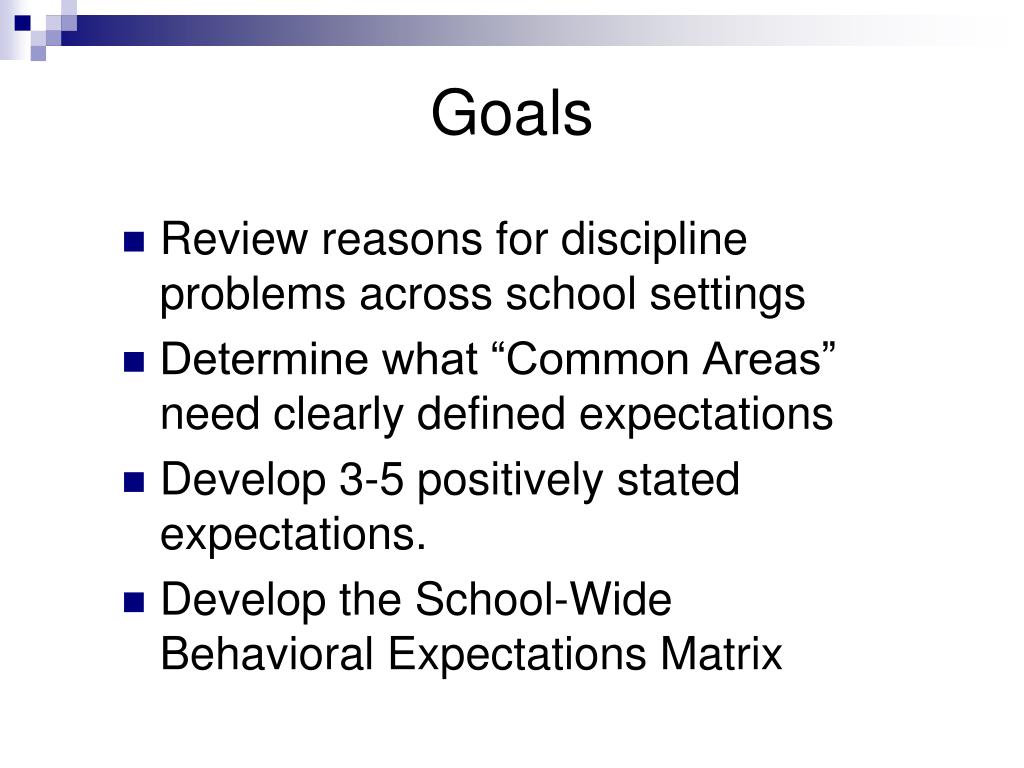 Goals

- Review reasons for discipline problems across school settings
- Determine what “Common Areas” need clearly defined expectations
- Develop 3-5 positively stated expectations.
- Develop the School-Wide Behavioral Expectations Matrix